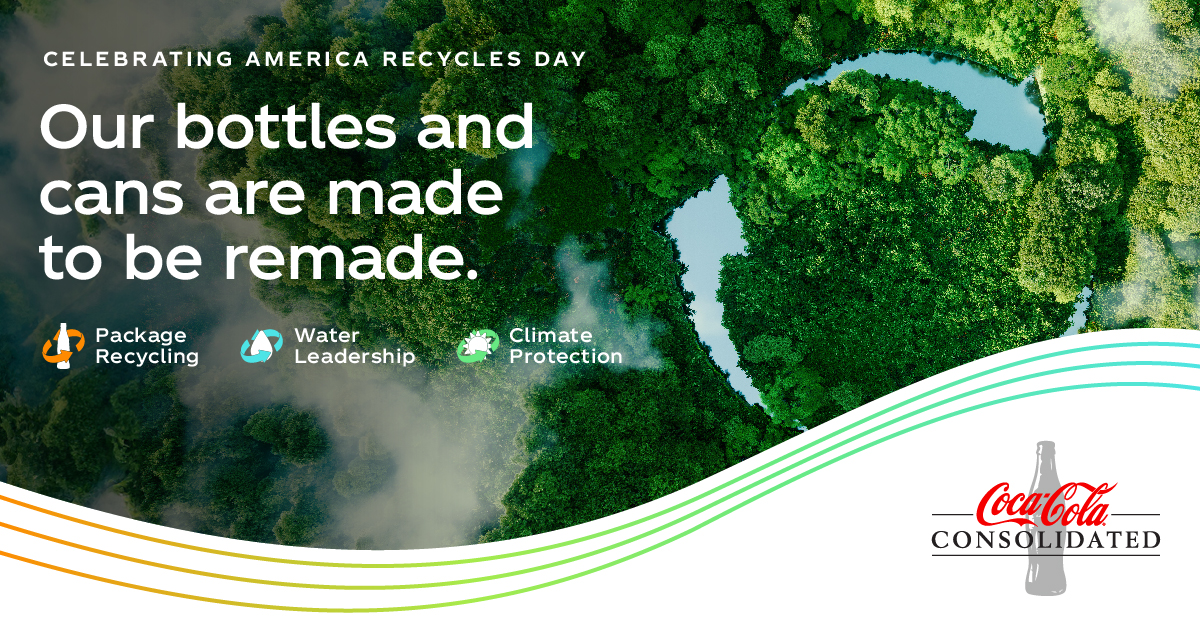 CELEBRATING AMERICA RECYCLES DAY

Our bottles and cans are made to be remade.

Package Recycling

Water Leadership

Climate Protection

Coca-Cola CONSOLIDATED